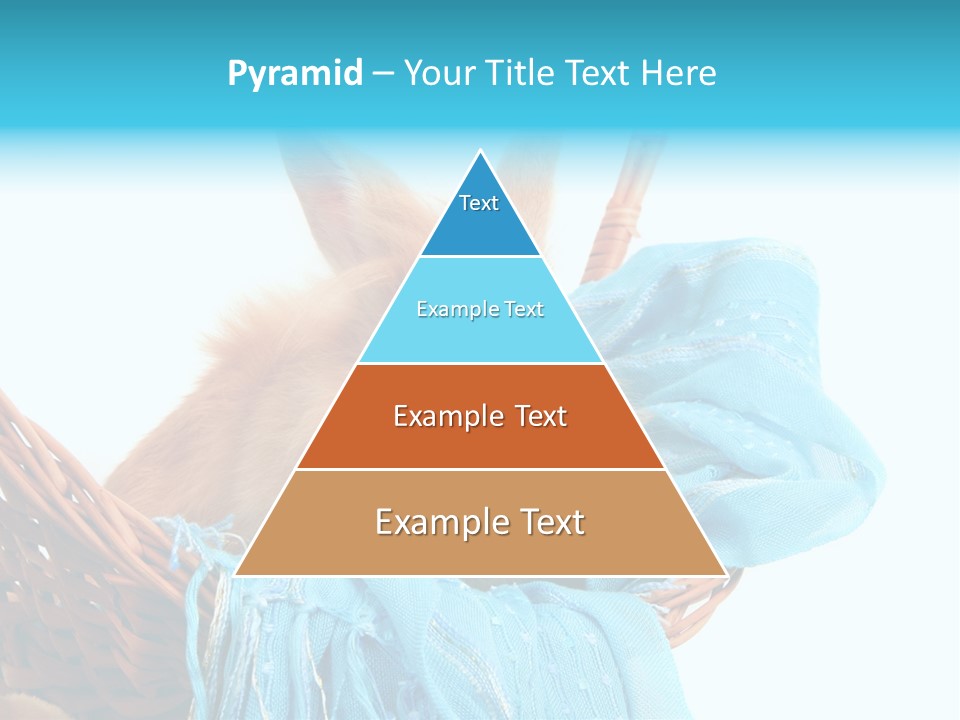 Pyramid – Your Title Text Here

Text

Example Text

Example Text

Example Text